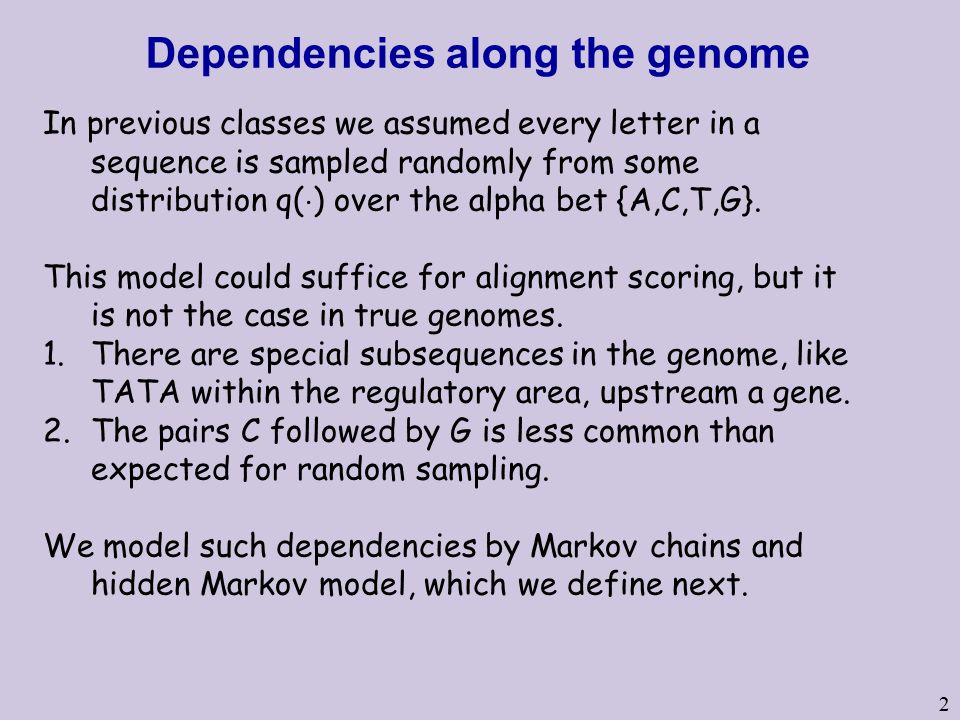 Dependencies along the genome

In previous classes we assumed every letter in a sequence is sampled randomly from some distribution $q(\cdot)$ over the alpha bet {A,C,T,G}.

This model could suffice for alignment scoring, but it is not the case in true genomes.
1. There are special subsequences in the genome, like TATA within the regulatory area, upstream a gene.
2. The pairs C followed by G is less common than expected for random sampling.

We model such dependencies by Markov chains and hidden Markov model, which we define next.

2